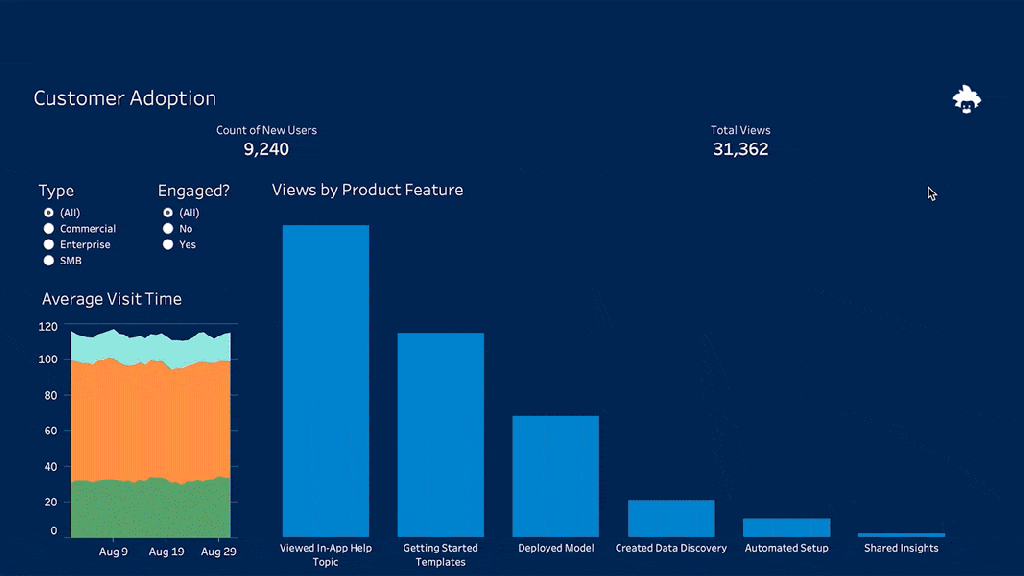 Customer Adoption

Count of New Users
9,240

Total Views
31,362

Type
(All)
Commercial
Enterprise
SMB

Engaged?
(All)
No
Yes

Views by Product Feature

Average Visit Time

120
100
80
60
40
20
0

Aug 9
Aug 19
Aug 29

Viewed In-App Help Topic
Getting Started Templates
Deployed Model
Created Data Discovery
Automated Setup
Shared Insights